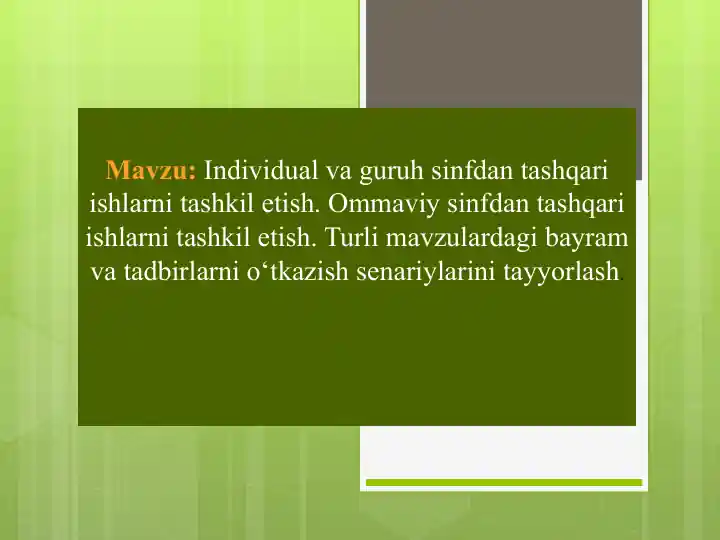 Mavzu: Individual va guruh sinfdan tashqari ishlarni tashkil etish. Ommaviy sinfdan tashqari ishlarni tashkil etish. Turli mavzulardagi bayram va tadbirlarni o‘tkazish senariylarini tayyorlash.